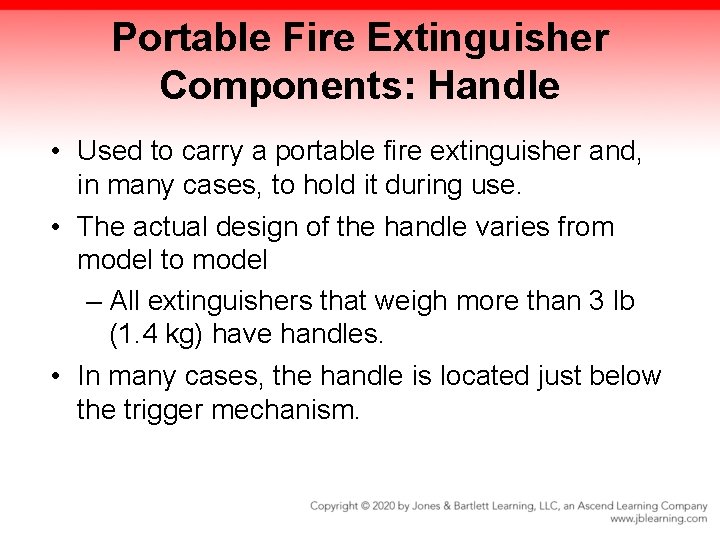 Portable Fire Extinguisher Components: Handle

• Used to carry a portable fire extinguisher and, in many cases, to hold it during use.

• The actual design of the handle varies from model to model

– All extinguishers that weigh more than 3 lb (1.4 kg) have handles.

• In many cases, the handle is located just below the trigger mechanism.

Copyright © 2020 by Jones & Bartlett Learning, LLC, an Ascend Learning Company
www.jblearning.com